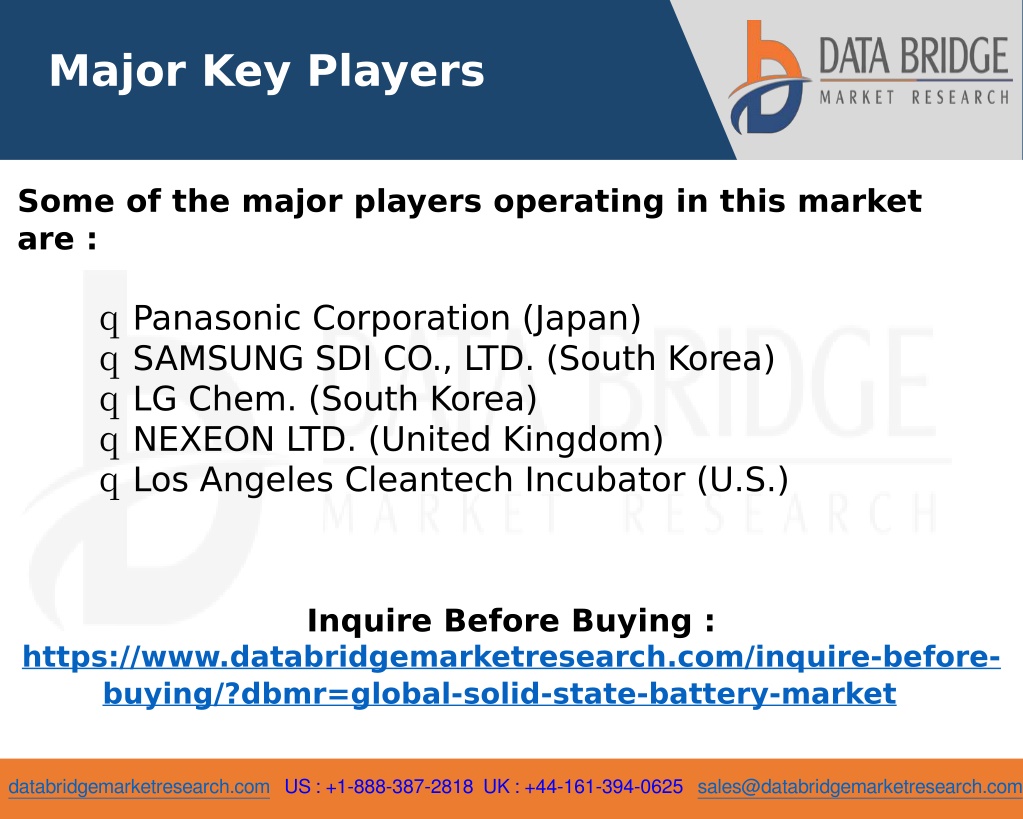 Major Key Players

DATA BRIDGE
MARKET RESEARCH

Some of the major players operating in this market are :

q Panasonic Corporation (Japan)
q SAMSUNG SDI CO., LTD. (South Korea)
q LG Chem. (South Korea)
q NEXEON LTD. (United Kingdom)
q Los Angeles Cleantech Incubator (U.S.)

DATA BRIDGE
MARKET RESEARCH

Inquire Before Buying :
https://www.databridgemarketresearch.com/inquire-before-buying/?dbmr=global-solid-state-battery-market

databridgemarketresearch.com US : +1-888-387-2818 UK : +44-161-394-0625 sales@databridgemarketresearch.com